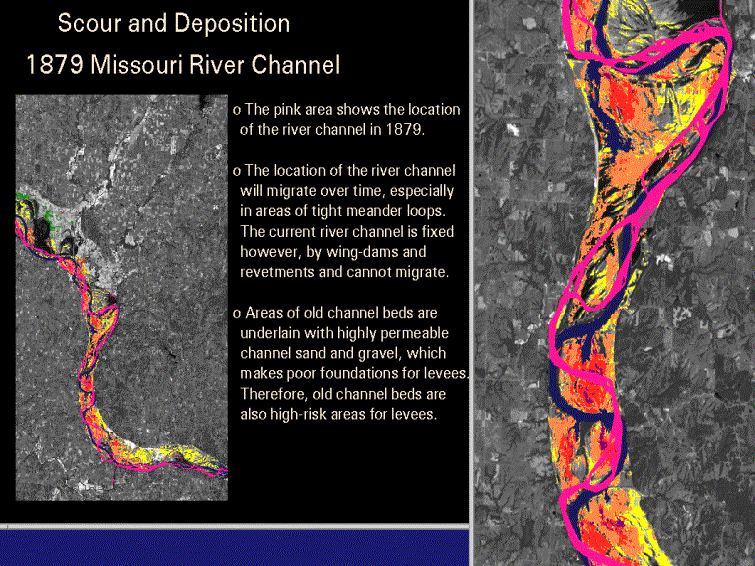 Scour and Deposition

1879 Missouri River Channel

o The pink area shows the location of the river channel in 1879.

o The location of the river channel will migrate over time, especially in areas of tight meander loops. The current river channel is fixed however, by wing-dams and revetments and cannot migrate.

o Areas of old channel beds are underlain with highly permeable channel sand and gravel, which makes poor foundations for levees. Therefore, old channel beds are also high-risk areas for levees.